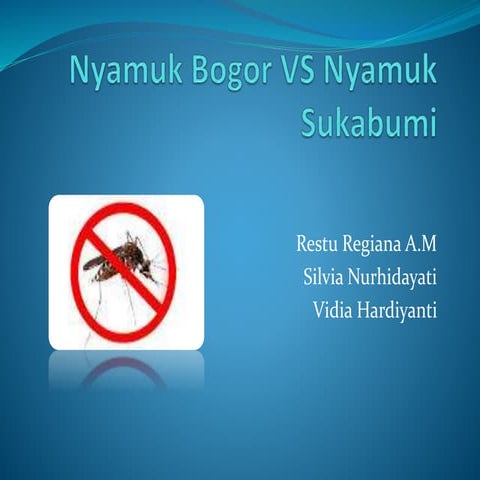 Nyamuk Bogor VS Nyamuk Sukabumi

Restu Regiana A.M
Silvia Nurhidayati
Vidia Hardiyanti